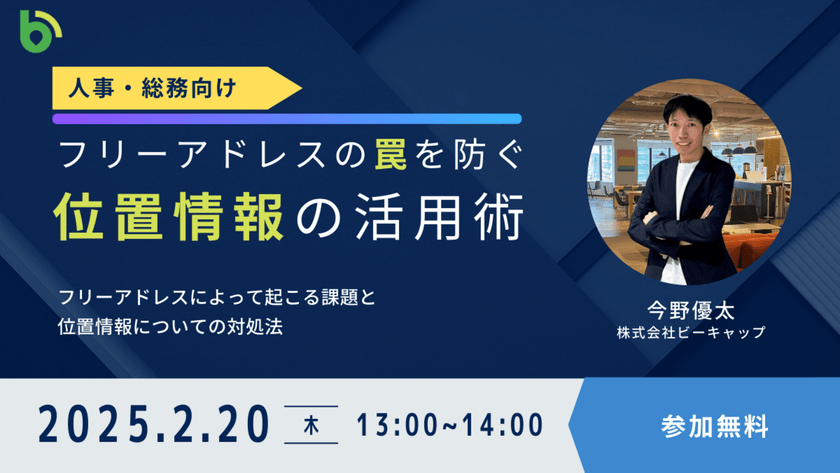 人事・総務向け

フリーアドレスの罠を防ぐ
位置情報の活用術

フリーアドレスによって起こる課題と
位置情報についての対処法

今野優太
株式会社ビーキャップ

2025.2.20 木 13:00~14:00

参加無料